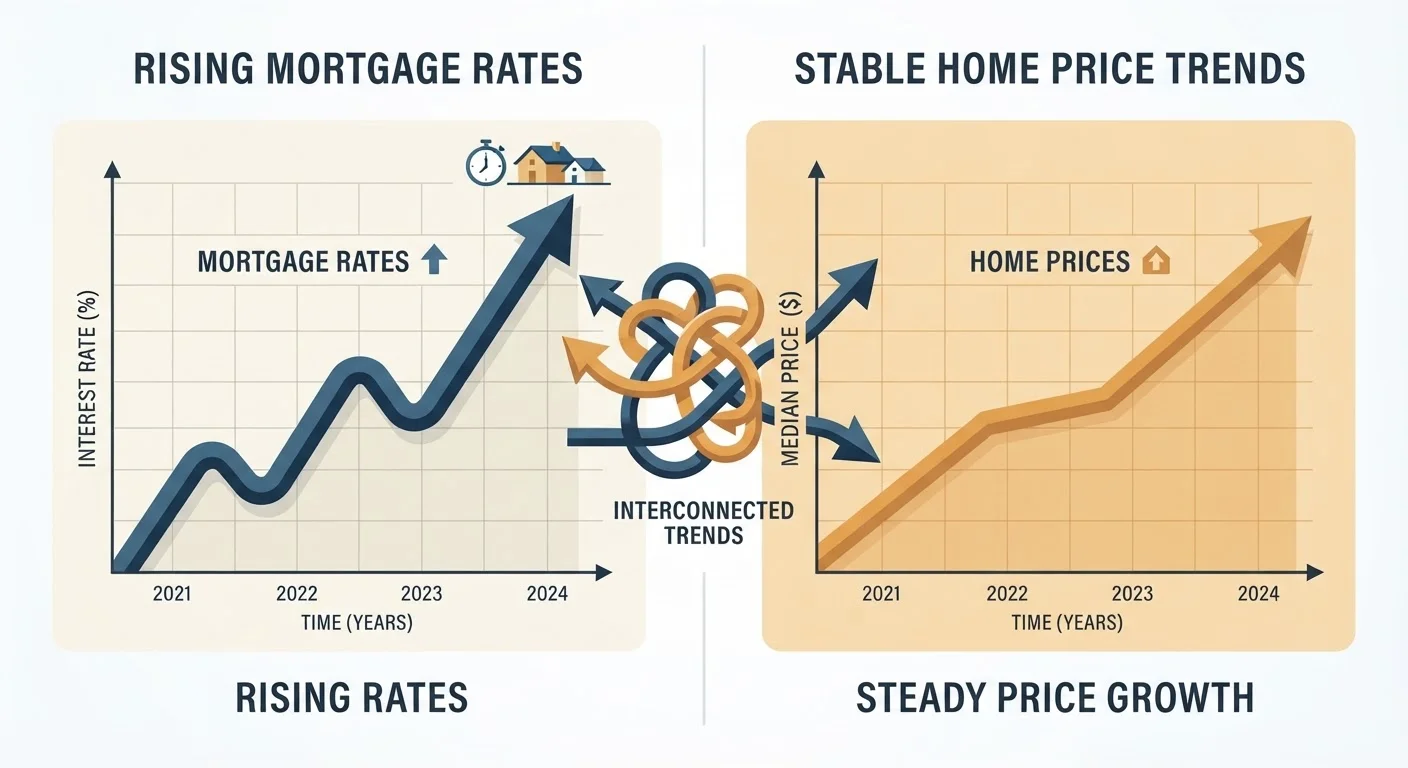 RISING MORTGAGE RATES

MORTGAGE RATES

INTEREST RATE (%)

2021
2022
2023
2024
TIME (YEARS)

RISING RATES

INTERCONNECTED TRENDS

STABLE HOME PRICE TRENDS

HOME PRICES

MEDIAN PRICE ($)

2021
2022
2023
2024
TIME (YEARS)

STEADY PRICE GROWTH